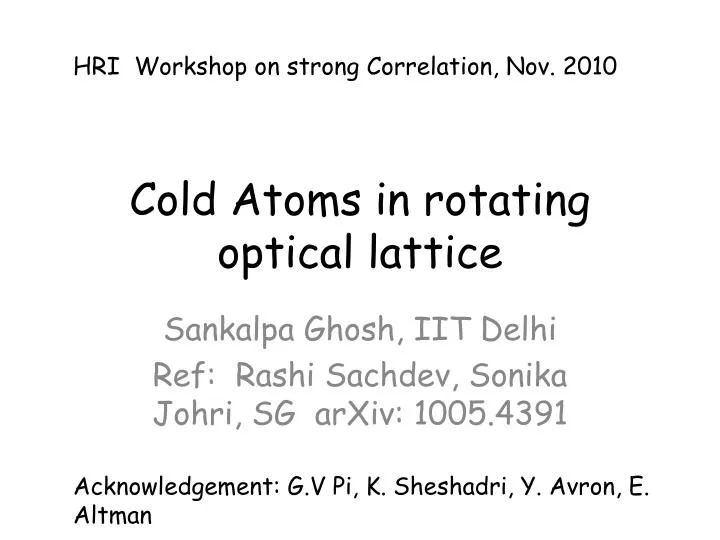 HRI Workshop on strong Correlation, Nov. 2010

Cold Atoms in rotating optical lattice

Sankalpa Ghosh, IIT Delhi

Ref: Rashi Sachdev, Sonika Johri, SG arXiv: 1005.4391

Acknowledgement: G.V Pi, K. Sheshadri, Y. Avron, E. Altman